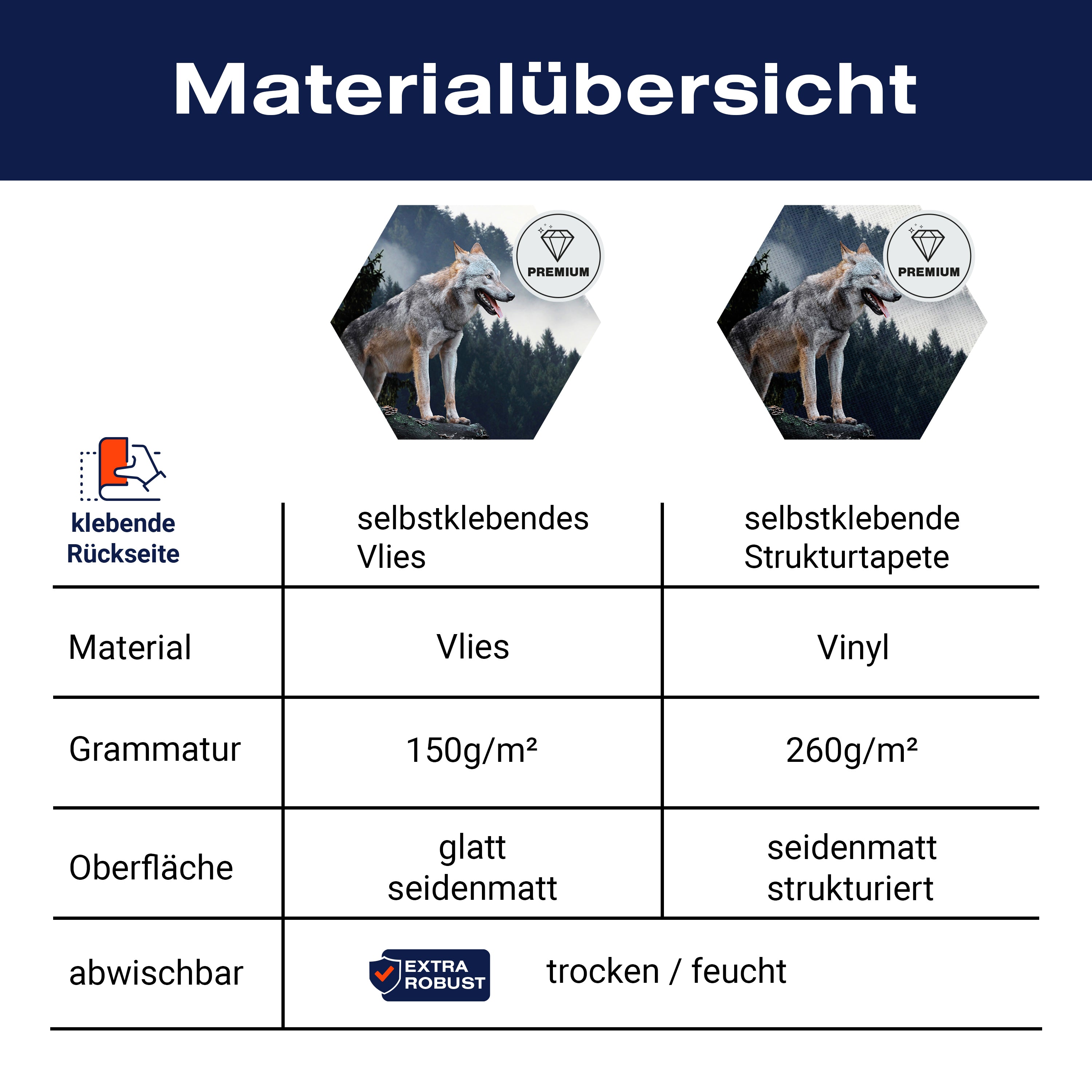 Materialübersicht

PREMIUM

PREMIUM

| klebende Rückseite | selbstklebendes Vlies | selbstklebende Strukturtapete |
|---|---|---|
| Material | Vlies | Vinyl |
| Grammatur | 150g/m² | 260g/m² |
| Oberfläche | glatt seidenmatt | seidenmatt strukturiert |
| abwischbar | EXTRA ROBUST trocken / feucht | |